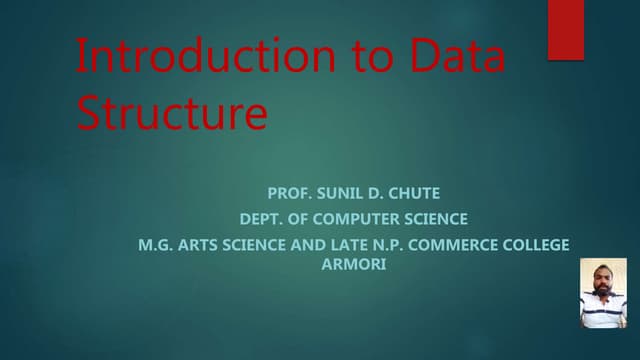 Introduction to Data Structure

PROF. SUNIL D. CHUTE
DEPT. OF COMPUTER SCIENCE
M.G. ARTS SCIENCE AND LATE N.P. COMMERCE COLLEGE ARMORI